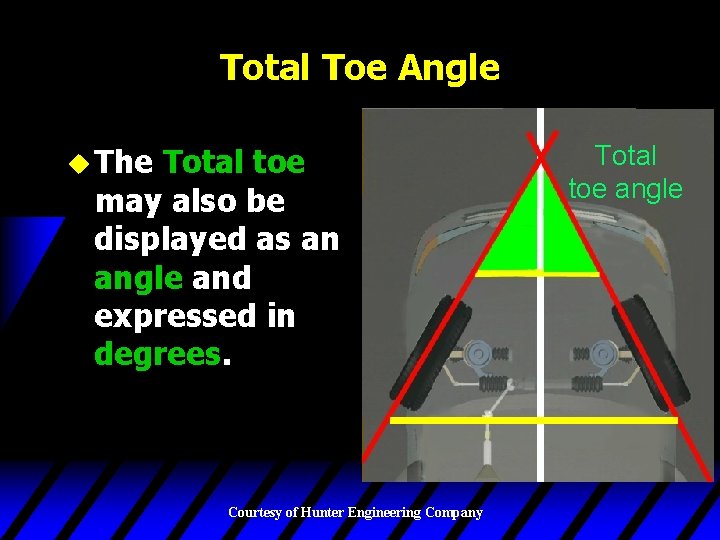 Total Toe Angle

The Total toe may also be displayed as an angle and expressed in degrees.

Total toe angle

Courtesy of Hunter Engineering Company